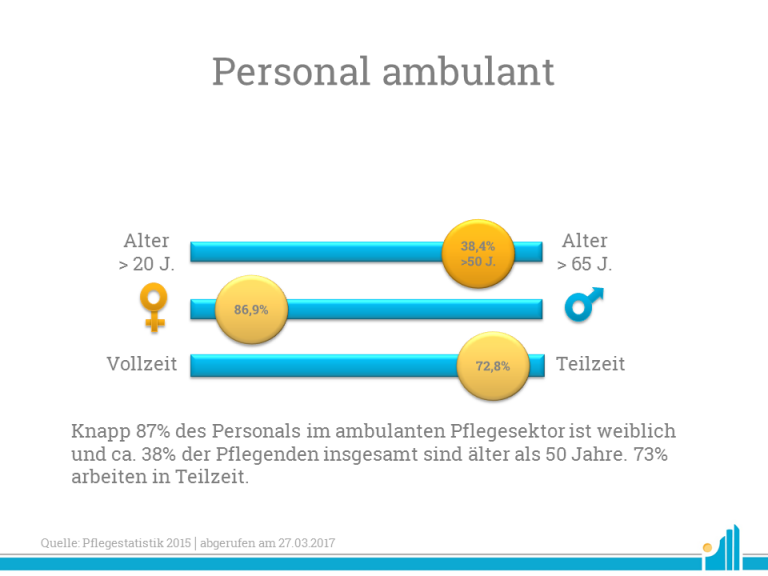 Personal ambulant

Alter > 20 J.

38,4% >50 J.

Alter > 65 J.

86,9%

Vollzeit

72,8%

Teilzeit

Knapp 87% des Personals im ambulanten Pflegesektor ist weiblich und ca. 38% der Pflegenden insgesamt sind älter als 50 Jahre. 73% arbeiten in Teilzeit.

Quelle: Pflegestatistik 2015 | abgerufen am 27.03.2017